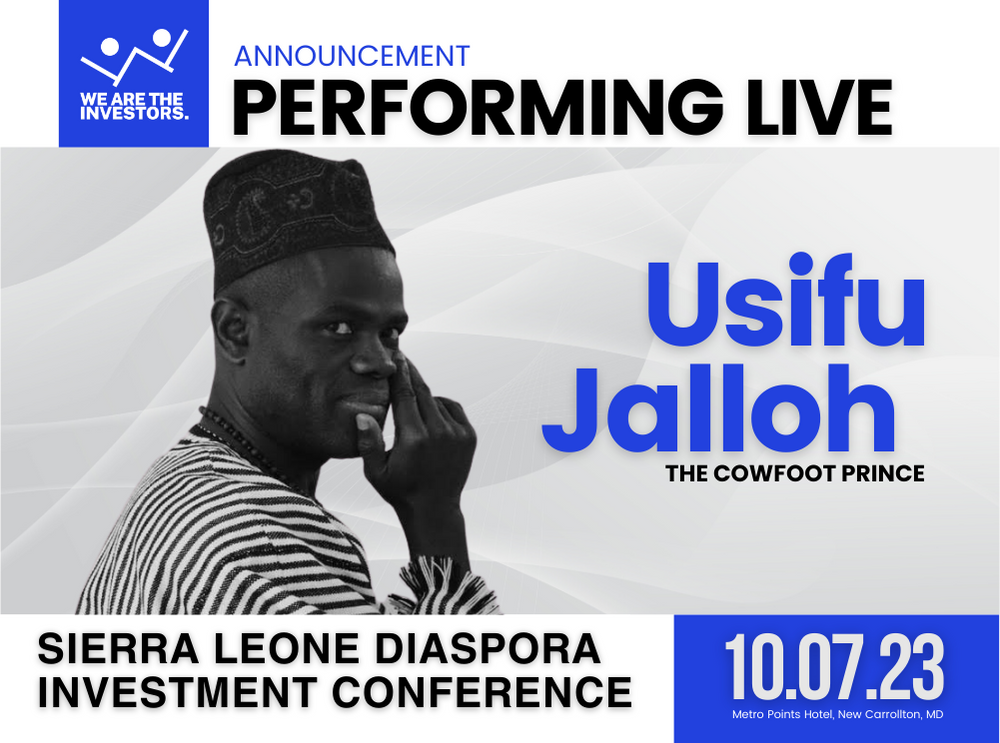 WE ARE THE INVESTORS.

ANNOUNCEMENT
PERFORMING LIVE

Usifu Jalloh
THE COWFOOT PRINCE

SIERRA LEONE DIASPORA INVESTMENT CONFERENCE

10.07.23
Metro Points Hotel, New Carrollton, MD